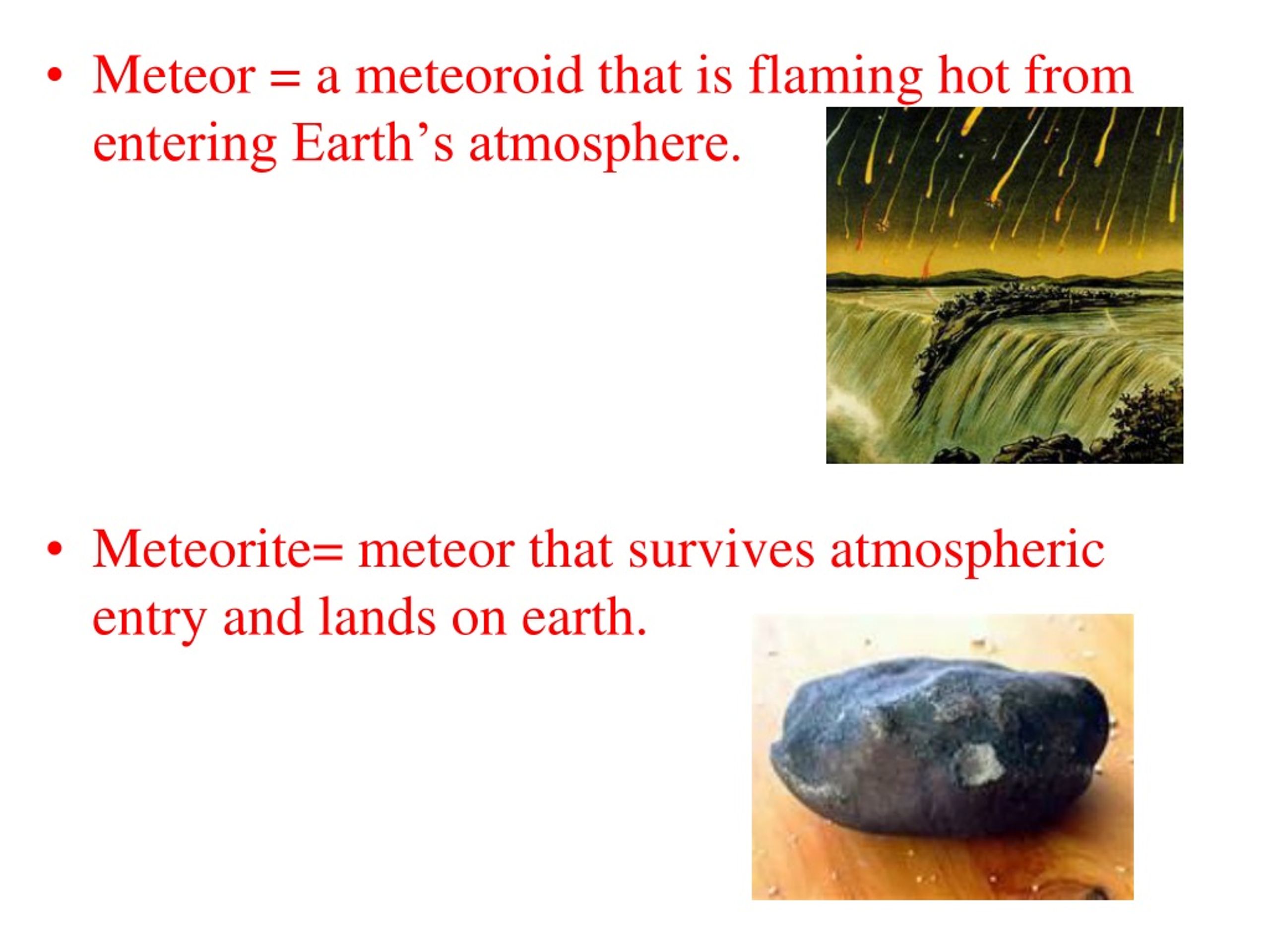 • Meteor = a meteoroid that is flaming hot from entering Earth’s atmosphere.

• Meteorite= meteor that survives atmospheric entry and lands on earth.